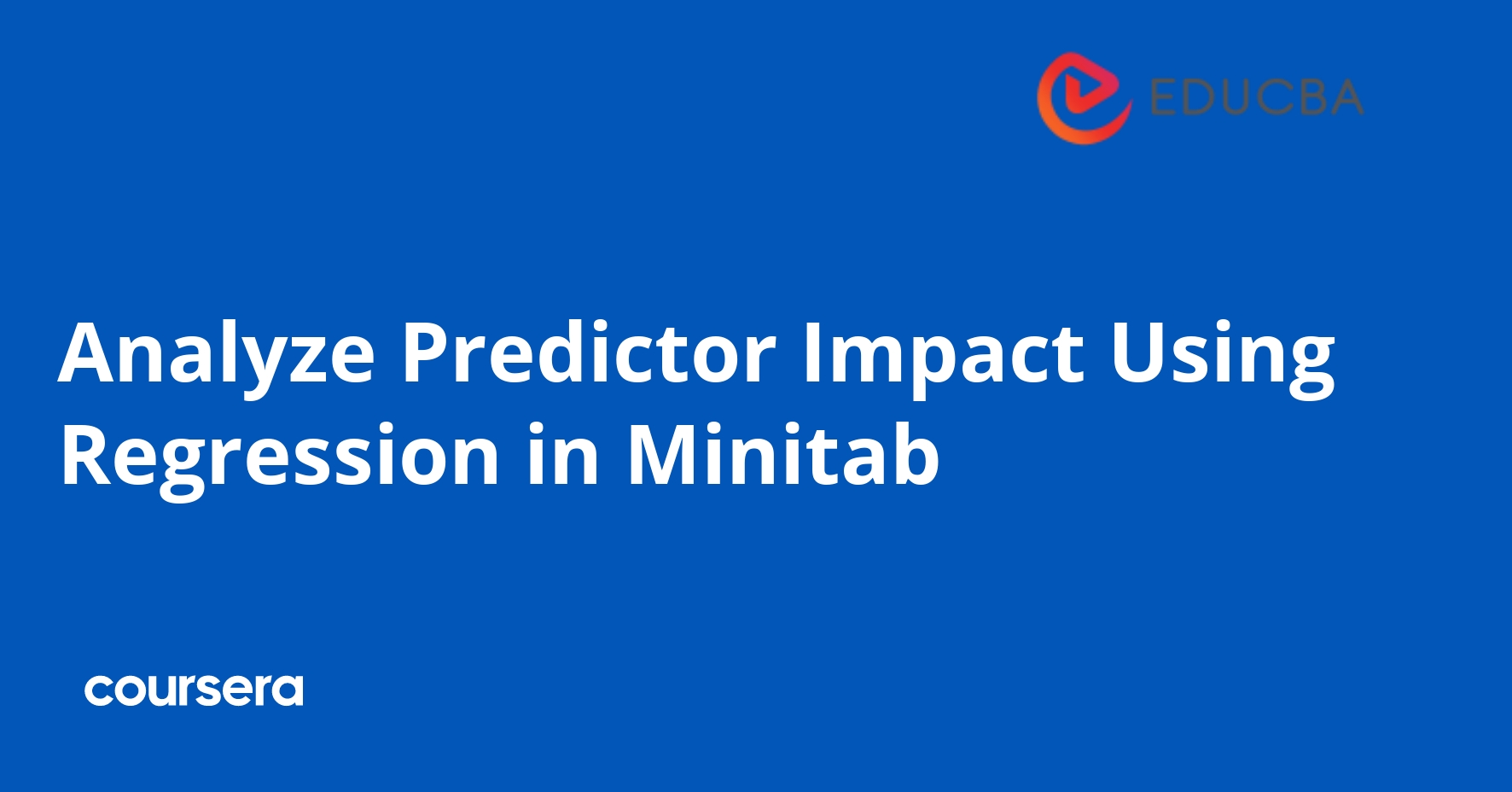 EDUCBA

Analyze Predictor Impact Using Regression in Minitab

coursera